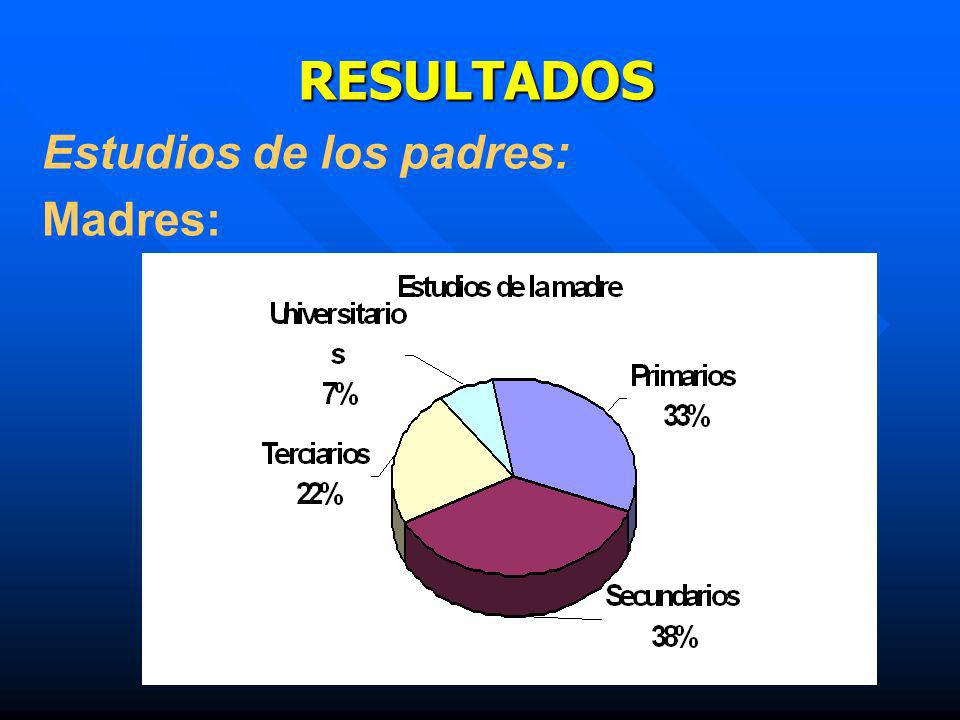 RESULTADOS

Estudios de los padres:

Madres:

Estudios de la madre

Universitarios 7%

Primarios 33%

Terciarios 22%

Secundarios 38%